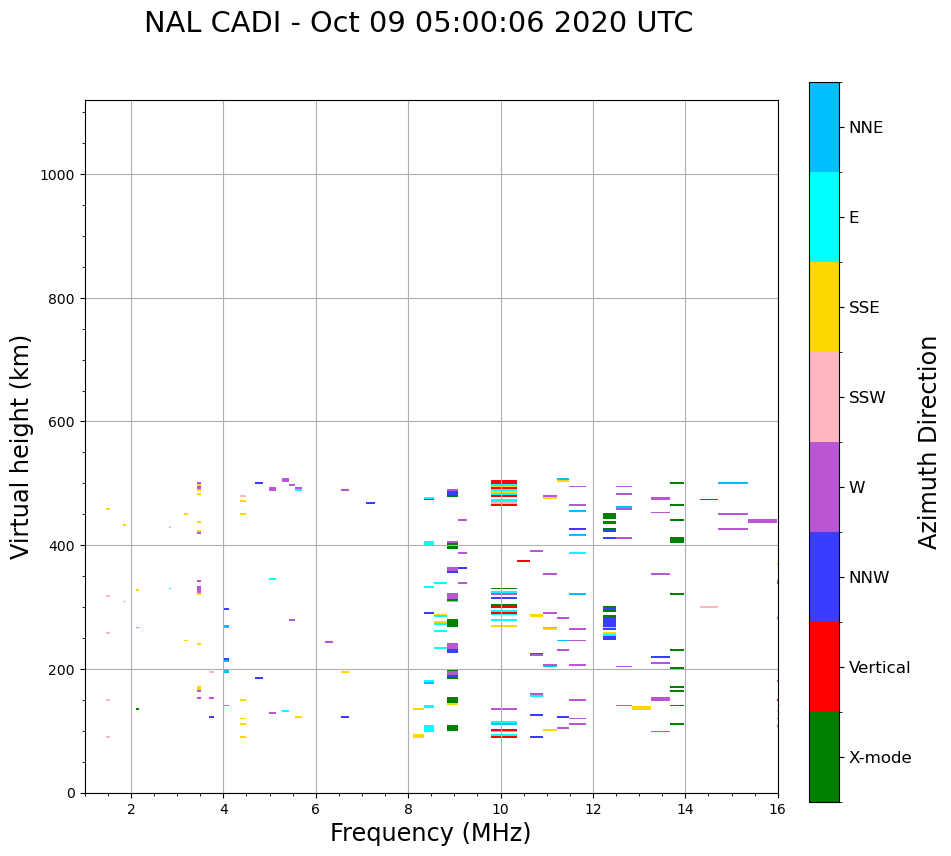 NAL CADI - Oct 09 05:00:06 2020 UTC

Virtual height (km)

1000
800
600
400
200
0

2 4 6 8 10 12 14 16

Frequency (MHz)

NNE
E
SSE
SSW
W
NNW
Vertical
X-mode

Azimuth Direction